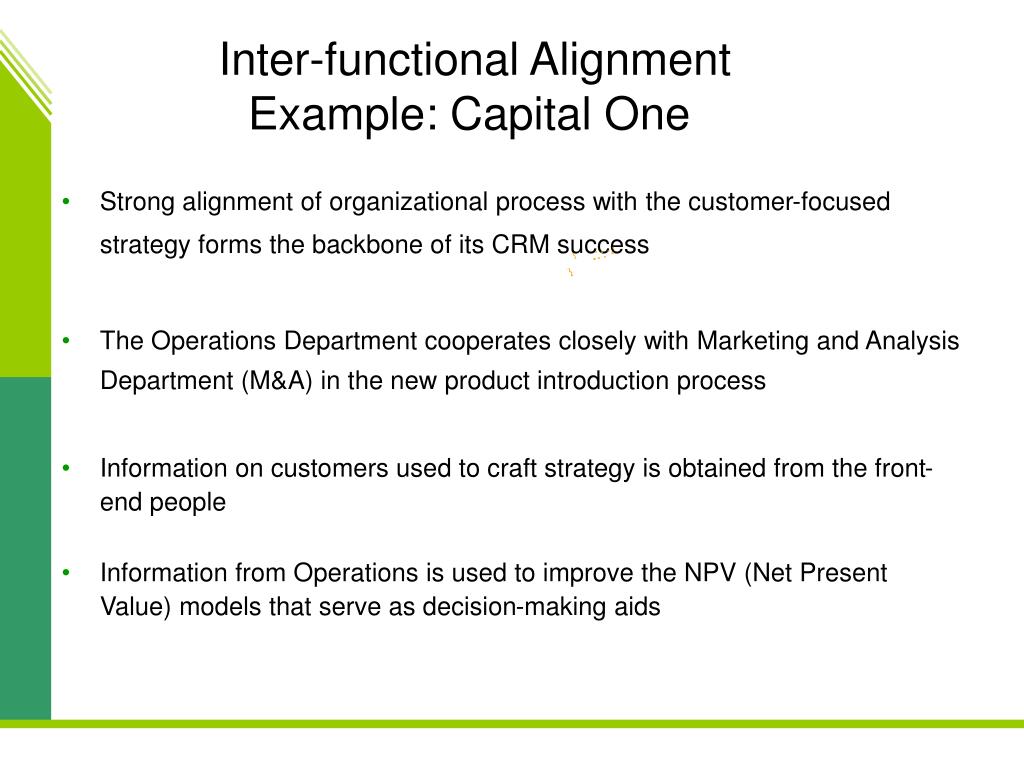 Inter-functional Alignment
Example: Capital One

• Strong alignment of organizational process with the customer-focused strategy forms the backbone of its CRM success

• The Operations Department cooperates closely with Marketing and Analysis Department (M&A) in the new product introduction process

• Information on customers used to craft strategy is obtained from the front-end people

• Information from Operations is used to improve the NPV (Net Present Value) models that serve as decision-making aids